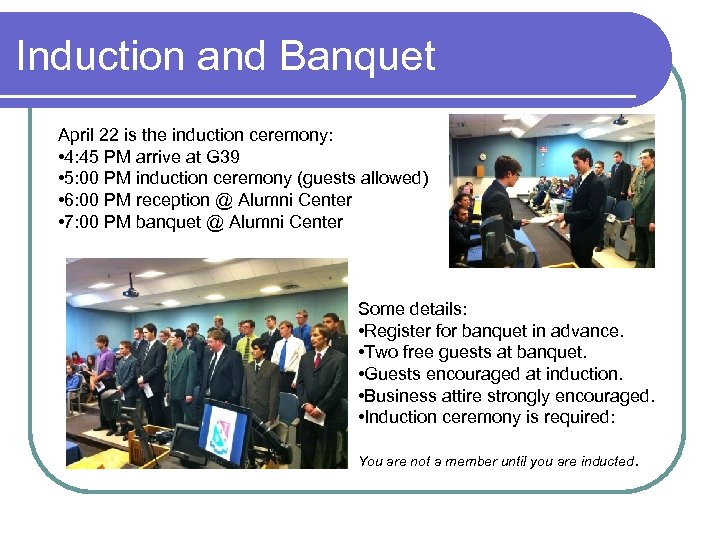 Induction and Banquet

April 22 is the induction ceremony:
•4:45 PM arrive at G39
•5:00 PM induction ceremony (guests allowed)
•6:00 PM reception @ Alumni Center
•7:00 PM banquet @ Alumni Center

Some details:
•Register for banquet in advance.
•Two free guests at banquet.
•Guests encouraged at induction.
•Business attire strongly encouraged.
•Induction ceremony is required:

You are not a member until you are inducted.